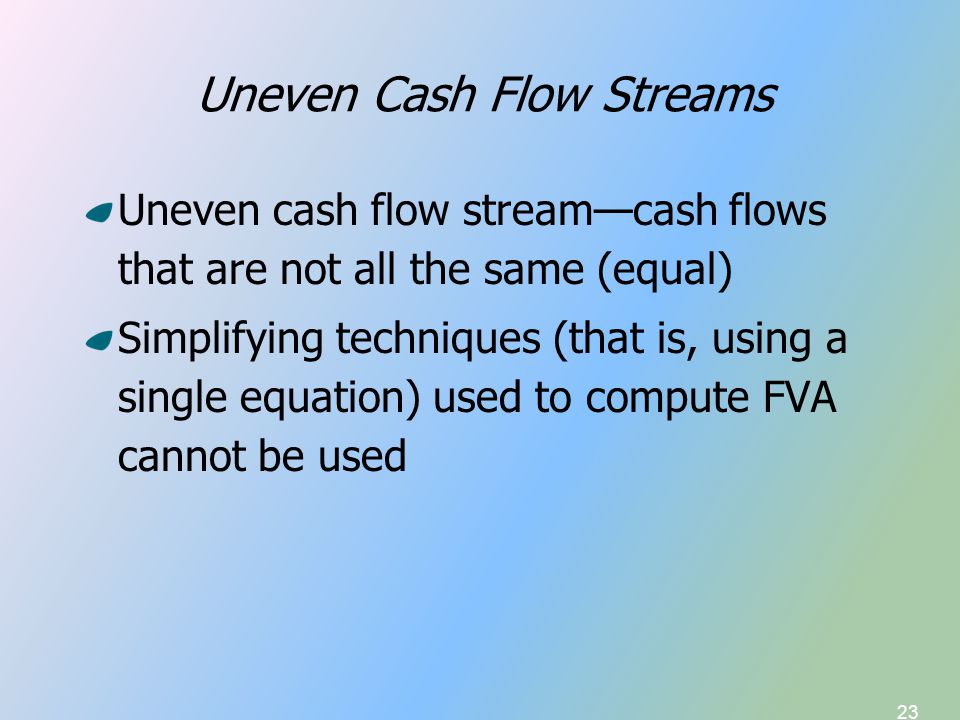 Uneven Cash Flow Streams

Uneven cash flow stream—cash flows that are not all the same (equal)

Simplifying techniques (that is, using a single equation) used to compute FVA cannot be used

23